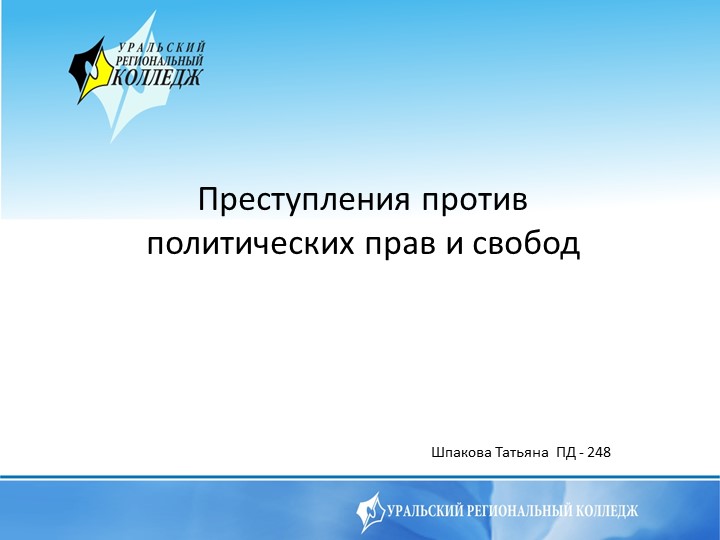 УРАЛЬСКИЙ РЕГИОНАЛЬНЫЙ КОЛЛЕДЖ

Преступления против политических прав и свобод

Шпакова Татьяна ПД - 248

УРАЛЬСКИЙ РЕГИОНАЛЬНЫЙ КОЛЛЕДЖ